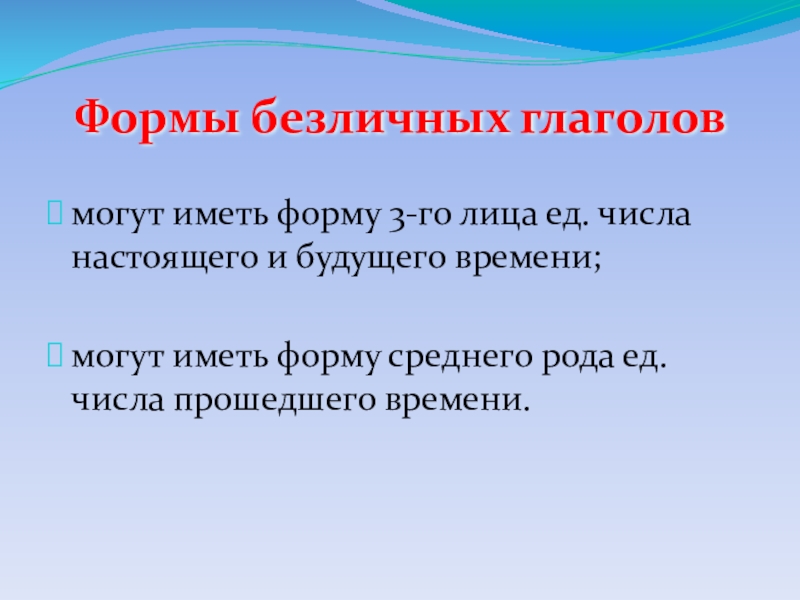 Формы безличных глаголов

могут иметь форму 3-го лица ед. числа настоящего и будущего времени;

могут иметь форму среднего рода ед. числа прошедшего времени.